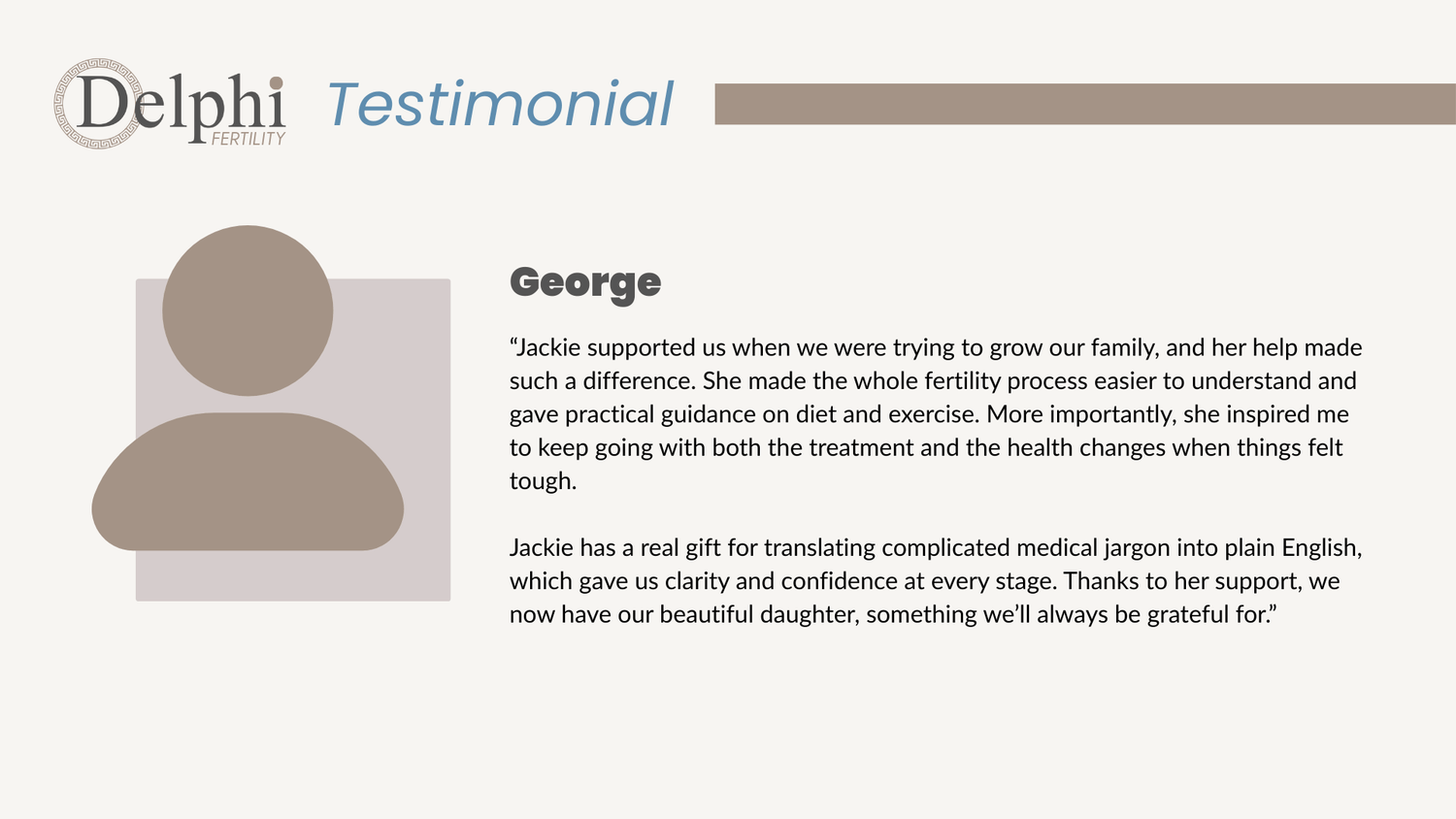 Delphi FERTILITY

Testimonial

George

“Jackie supported us when we were trying to grow our family, and her help made such a difference. She made the whole fertility process easier to understand and gave practical guidance on diet and exercise. More importantly, she inspired me to keep going with both the treatment and the health changes when things felt tough.

Jackie has a real gift for translating complicated medical jargon into plain English, which gave us clarity and confidence at every stage. Thanks to her support, we now have our beautiful daughter, something we’ll always be grateful for.”